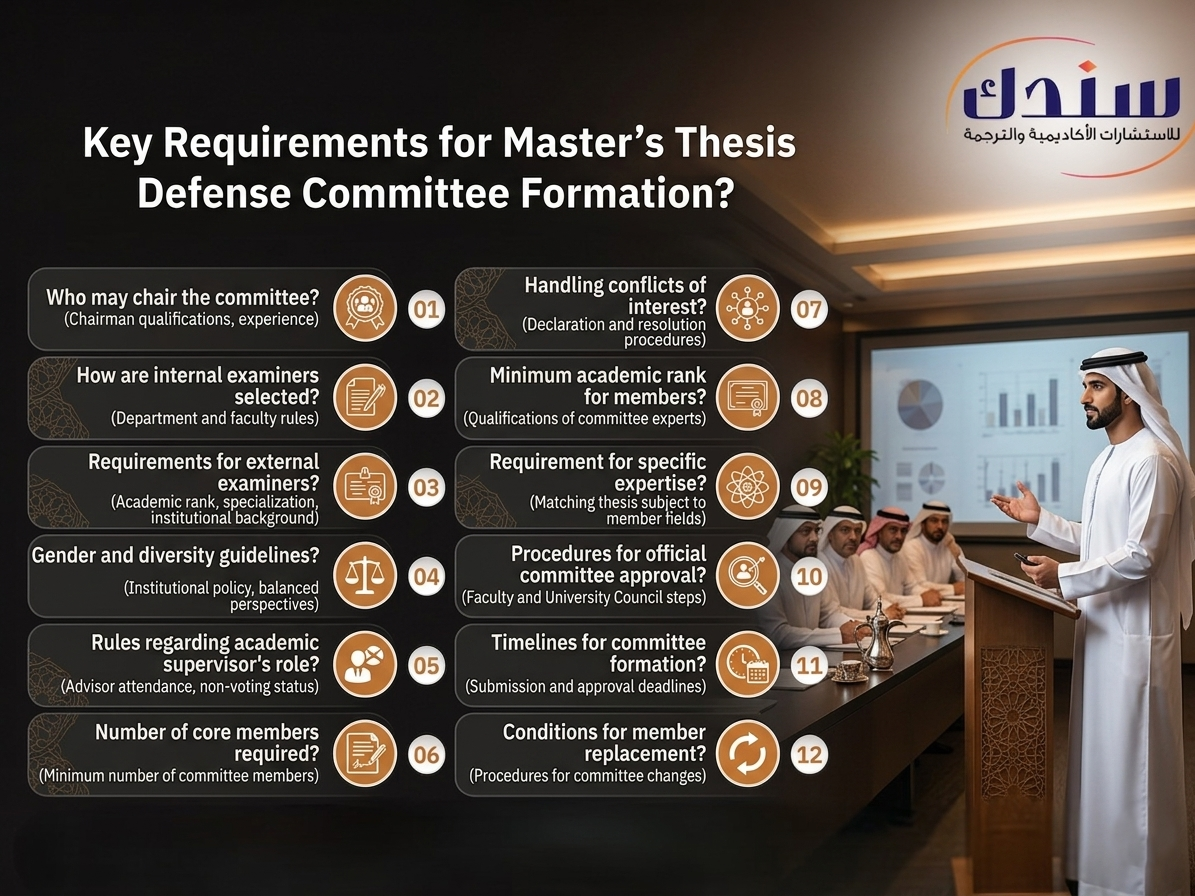 سندك
للاستشارات الأكاديمية والترجمة

Key Requirements for Master's Thesis Defense Committee Formation?

Who may chair the committee?
(Chairman qualifications, experience)
01

How are internal examiners selected?
(Department and faculty rules)
02

Requirements for external examiners?
(Academic rank, specialization, institutional background)
03

Gender and diversity guidelines?
(Institutional policy, balanced perspectives)
04

Rules regarding academic supervisor's role?
(Advisor attendance, non-voting status)
05

Number of core members required?
(Minimum number of committee members)
06

Handling conflicts of interest?
(Declaration and resolution procedures)
07

Minimum academic rank for members?
(Qualifications of committee experts)
08

Requirement for specific expertise?
(Matching thesis subject to member fields)
09

Procedures for official committee approval?
(Faculty and University Council steps)
10

Timelines for committee formation?
(Submission and approval deadlines)
11

Conditions for member replacement?
(Procedures for committee changes)
12